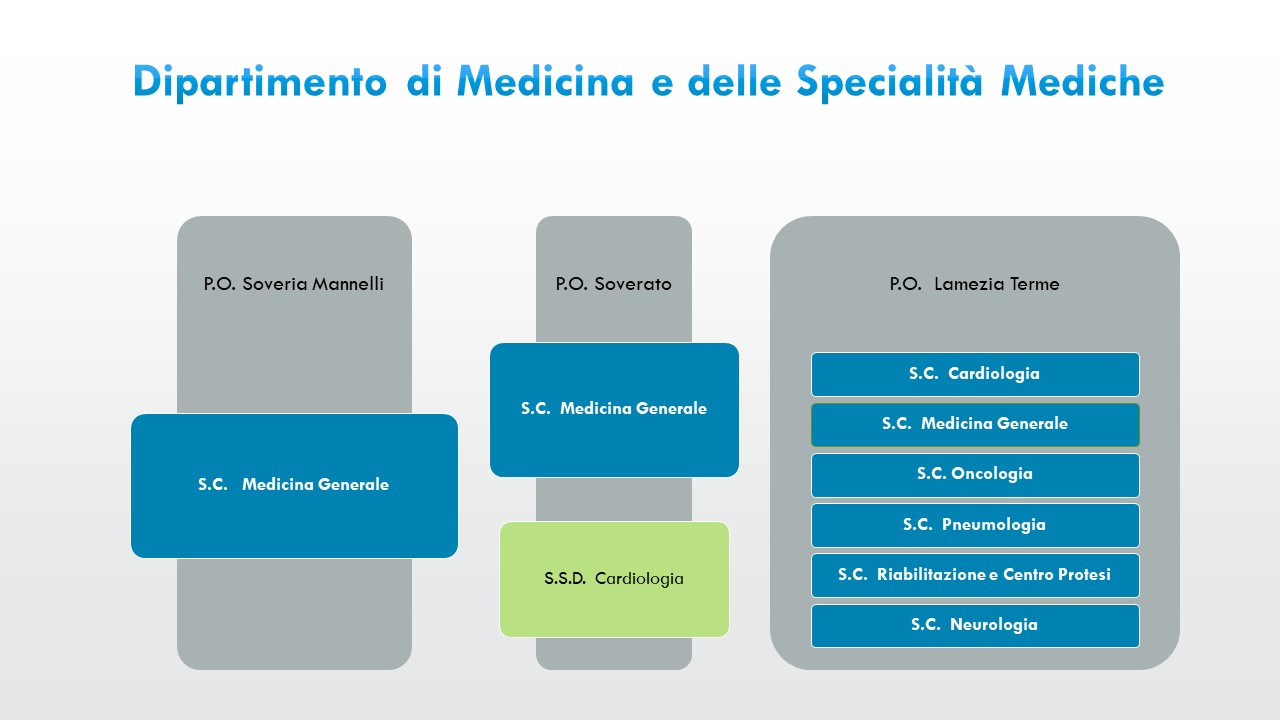 Dipartimento di Medicina e delle Specialità Mediche

P.O. Soveria Mannelli

S.C. Medicina Generale

P.O. Soverato

S.C. Medicina Generale

S.S.D. Cardiologia

P.O. Lamezia Terme

S.C. Cardiologia

S.C. Medicina Generale

S.C. Oncologia

S.C. Pneumologia

S.C. Riabilitazione e Centro Protesi

S.C. Neurologia